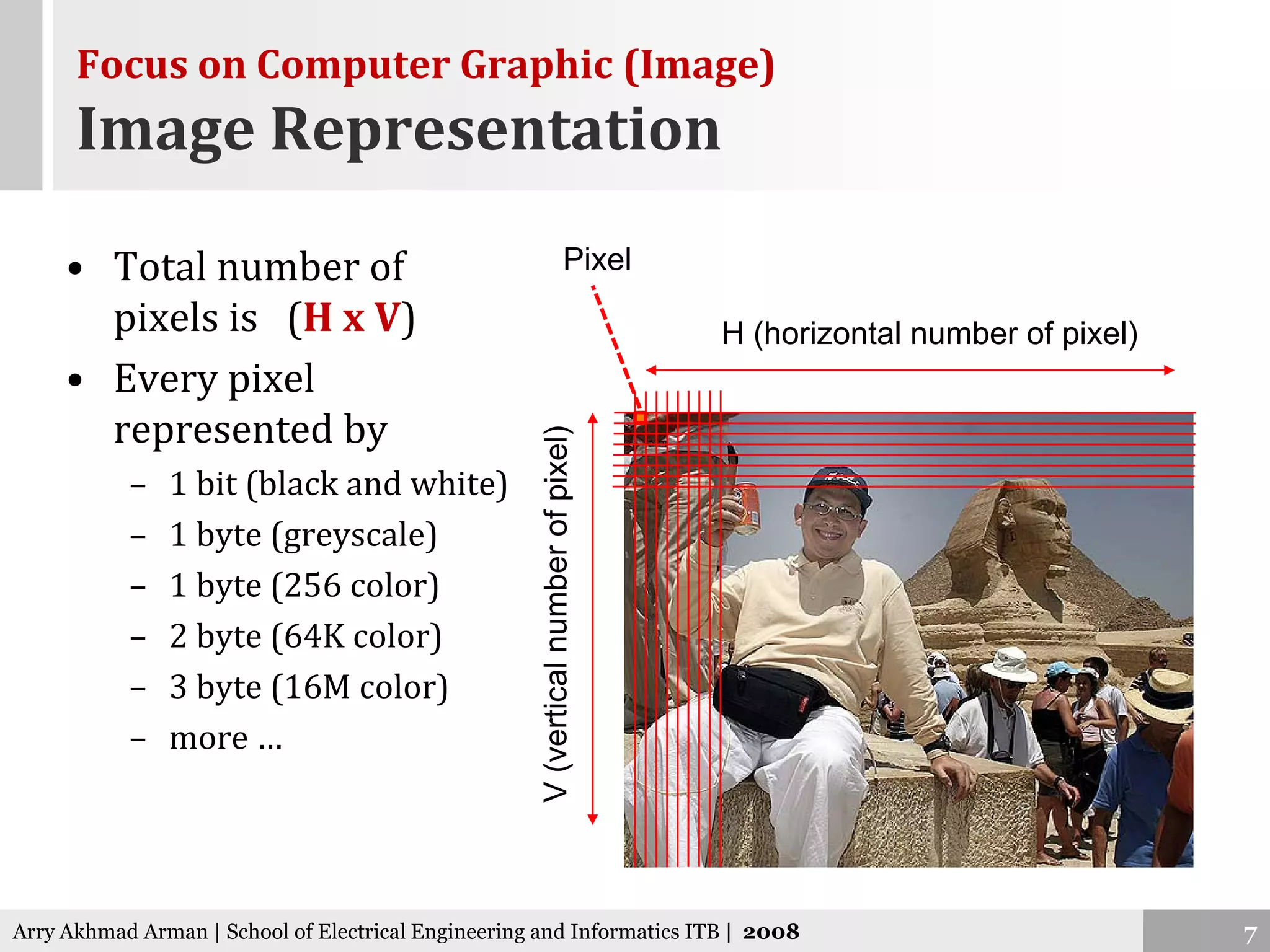 Focus on Computer Graphic (Image)
Image Representation

• Total number of pixels is (H x V)
• Every pixel represented by
– 1 bit (black and white)
– 1 byte (greyscale)
– 1 byte (256 color)
– 2 byte (64K color)
– 3 byte (16M color)
– more ...

Pixel

H (horizontal number of pixel)

V (vertical number of pixel)

Arry Akhmad Arman | School of Electrical Engineering and Informatics ITB | 2008

7